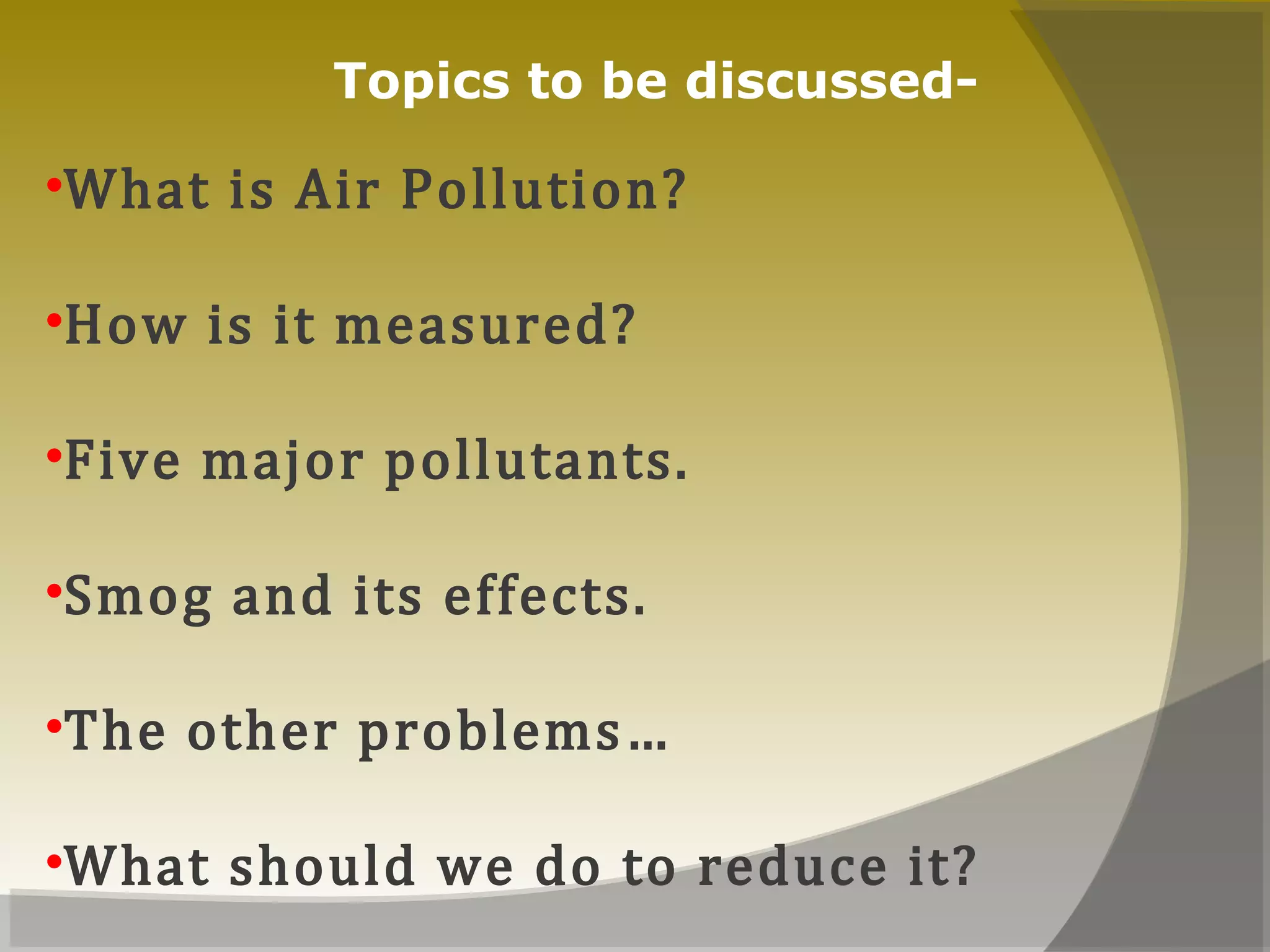 Topics to be discussed-

•What is Air Pollution?

•How is it measured?

•Five major pollutants.

•Smog and its effects.

•The other problems…

•What should we do to reduce it?